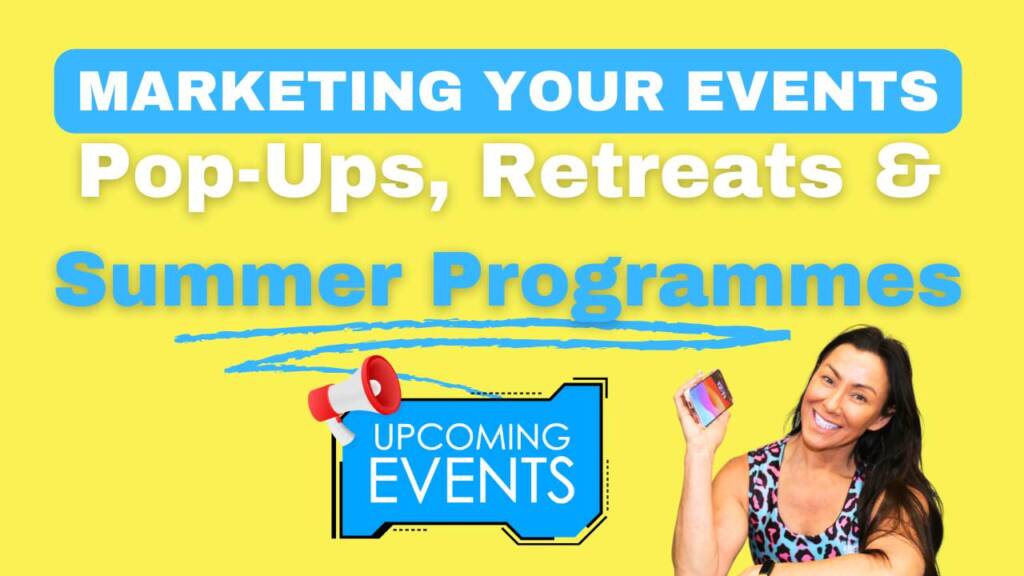 MARKETING YOUR EVENTS
Pop-Ups, Retreats &
Summer Programmes

UPCOMING
EVENTS